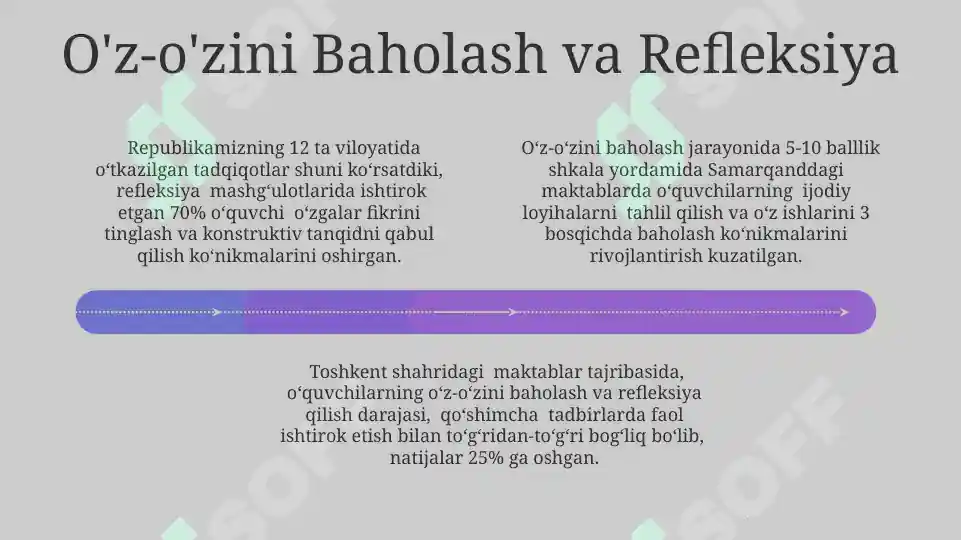 O'z-o'zini Baholash va Refleksiya

Republikamizning 12 ta viloyatida o‘tkazilgan tadqiqotlar shuni ko‘rsatdiki, refleksiya mashg‘ulotlarida ishtirok etgan 70% o‘quvchi o‘zgalar fikrini tinglash va konstruktiv tanqidni qabul qilish ko‘nikmalarini oshirgan.

O‘z-o‘zini baholash jarayonida 5-10 balllik shkala yordamida Samarqanddagi maktablarda o‘quvchilarning ijodiy loyihalarni tahlil qilish va o‘z ishlarini 3 bosqichda baholash ko‘nikmalarini rivojlantirish kuzatilgan.

Toshkent shahridagi maktablar tajribasida, o‘quvchilarning o‘z-o‘zini baholash va refleksiya qilish darajasi, qo‘shimcha tadbirlarda faol ishtirok etish bilan to‘g‘ridan-to‘g‘ri bog‘liq bo‘lib, natijalar 25% ga oshgan.

SOFF